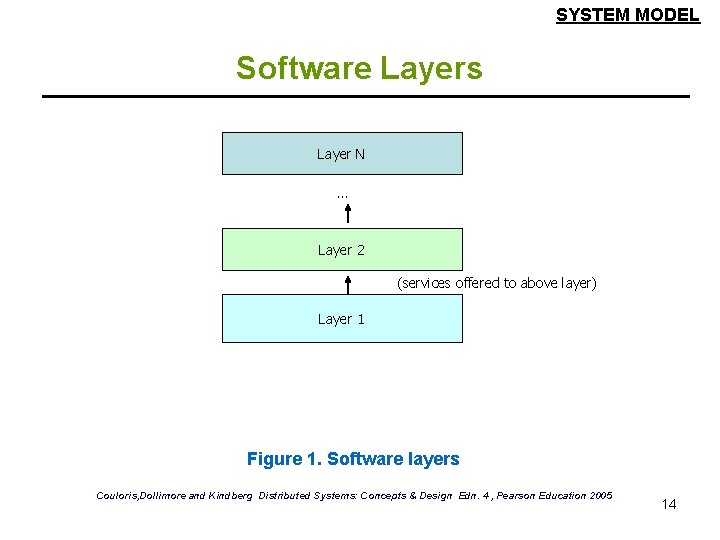 SYSTEM MODEL

Software Layers

Layer N

...

Layer 2

(services offered to above layer)

Layer 1

Figure 1. Software layers

Couloris,Dollimore and Kindberg Distributed Systems: Concepts & Design Edn. 4 , Pearson Education 2005

14